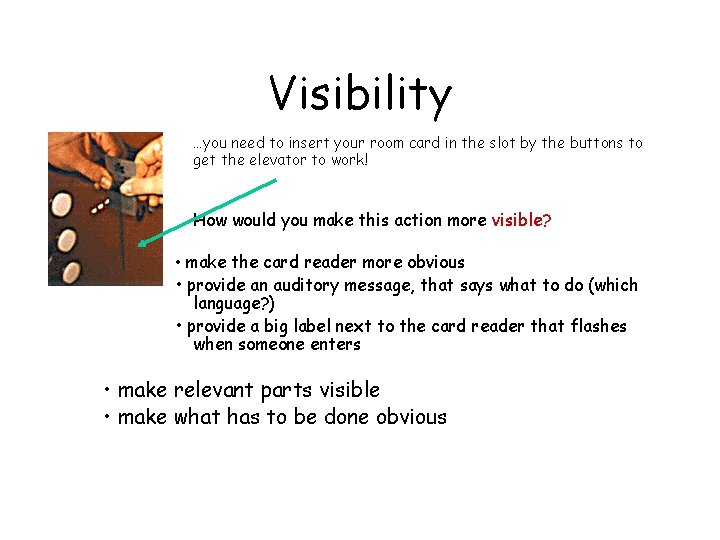 Visibility

…you need to insert your room card in the slot by the buttons to get the elevator to work!

How would you make this action more visible?

• make the card reader more obvious
• provide an auditory message, that says what to do (which language?)
• provide a big label next to the card reader that flashes when someone enters

• make relevant parts visible
• make what has to be done obvious